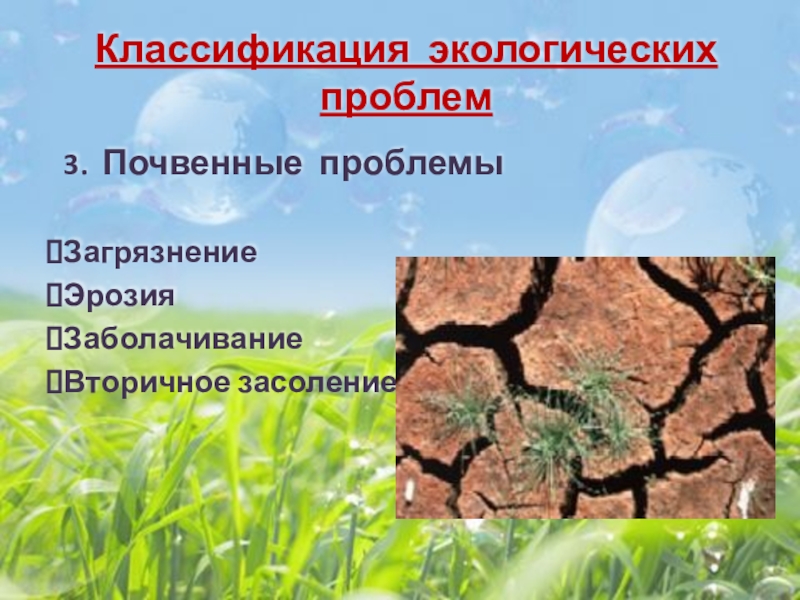 Классификация экологических проблем

3. Почвенные проблемы

Загрязнение
Эрозия
Заболачивание
Вторичное засоление